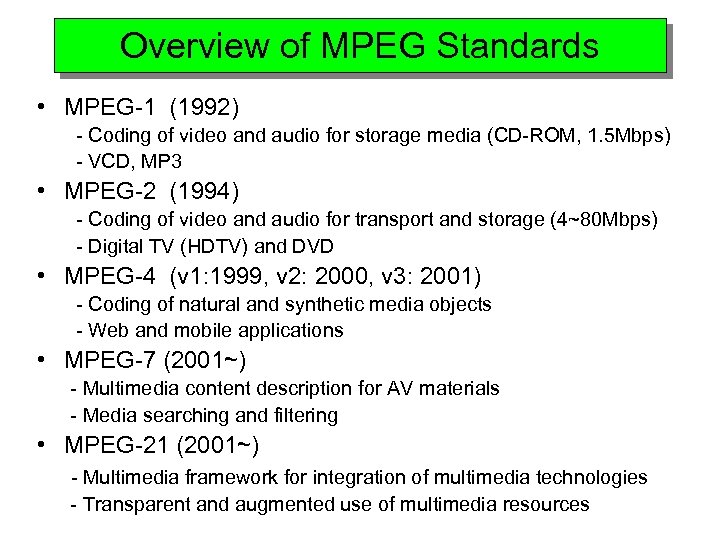 Overview of MPEG Standards

• MPEG-1 (1992)
- Coding of video and audio for storage media (CD-ROM, 1.5Mbps)
- VCD, MP3

• MPEG-2 (1994)
- Coding of video and audio for transport and storage (4~80Mbps)
- Digital TV (HDTV) and DVD

• MPEG-4 (v1:1999, v2: 2000, v3: 2001)
- Coding of natural and synthetic media objects
- Web and mobile applications

• MPEG-7 (2001~)
- Multimedia content description for AV materials
- Media searching and filtering

• MPEG-21 (2001~)
- Multimedia framework for integration of multimedia technologies
- Transparent and augmented use of multimedia resources